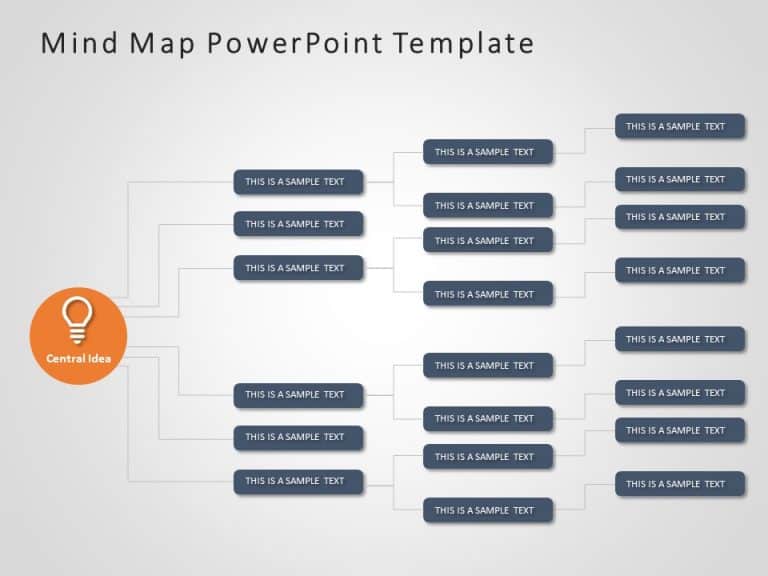 Mind Map PowerPoint Template

Central Idea

THIS IS A SAMPLE TEXT
THIS IS A SAMPLE TEXT
THIS IS A SAMPLE TEXT
THIS IS A SAMPLE TEXT
THIS IS A SAMPLE TEXT
THIS IS A SAMPLE TEXT

THIS IS A SAMPLE TEXT
THIS IS A SAMPLE TEXT
THIS IS A SAMPLE TEXT
THIS IS A SAMPLE TEXT
THIS IS A SAMPLE TEXT
THIS IS A SAMPLE TEXT
THIS IS A SAMPLE TEXT
THIS IS A SAMPLE TEXT

THIS IS A SAMPLE TEXT
THIS IS A SAMPLE TEXT
THIS IS A SAMPLE TEXT
THIS IS A SAMPLE TEXT
THIS IS A SAMPLE TEXT
THIS IS A SAMPLE TEXT
THIS IS A SAMPLE TEXT
THIS IS A SAMPLE TEXT